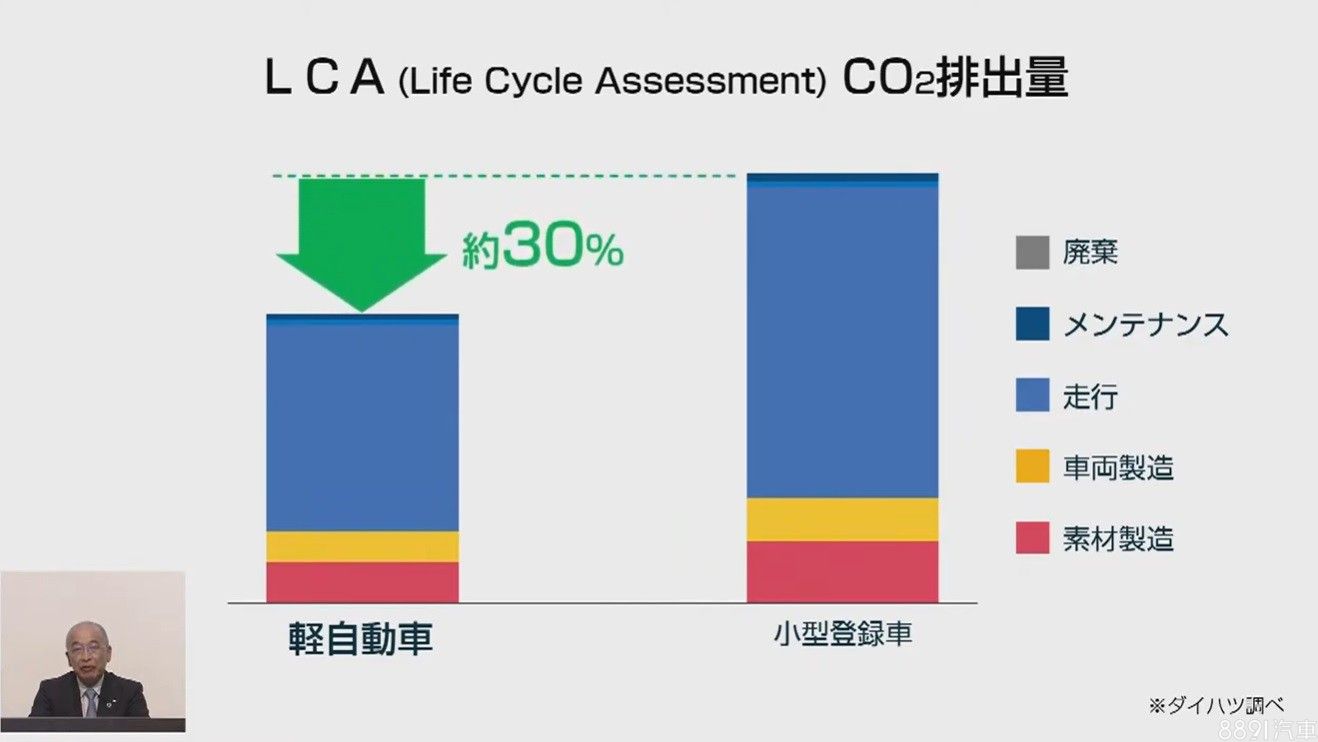 LCA (Life Cycle Assessment) $CO_2$排出量

約30%

廃棄
メンテナンス
走行
車両製造
素材製造

軽自動車

小型登録車

※ダイハツ調べ

8891汽車